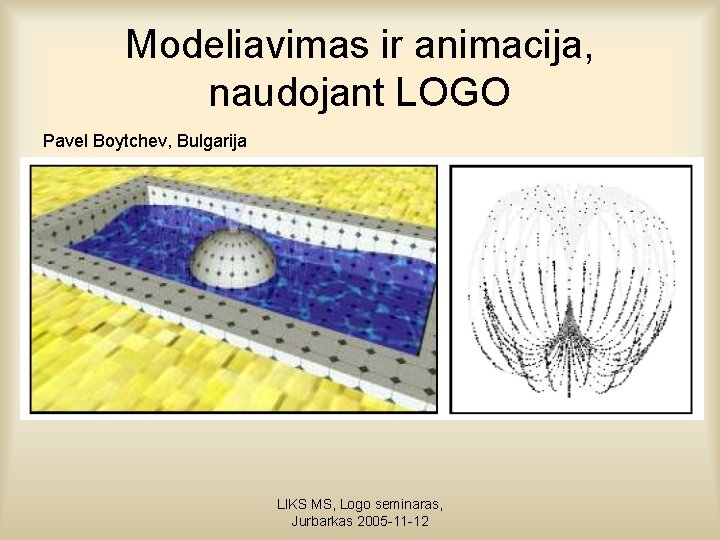 Modeliavimas ir animacija, naudojant LOGO

Pavel Boytchev, Bulgarija

LIKS MS, Logo seminaras, Jurbarkas 2005-11-12